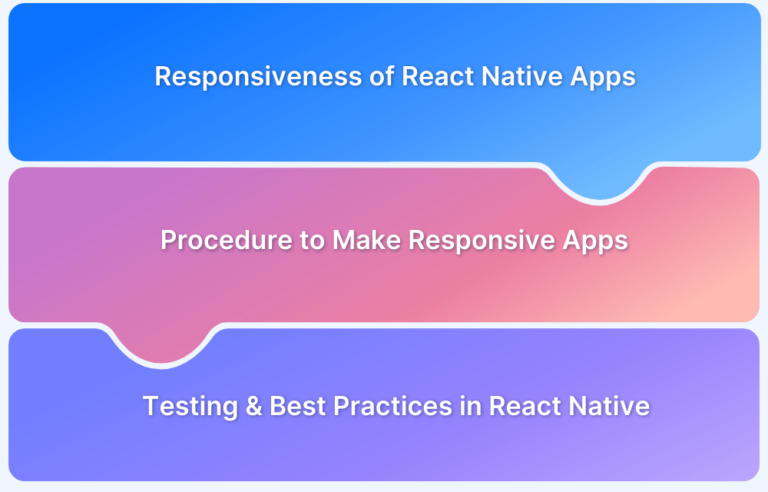 Responsiveness of React Native Apps

Procedure to Make Responsive Apps

Testing & Best Practices in React Native